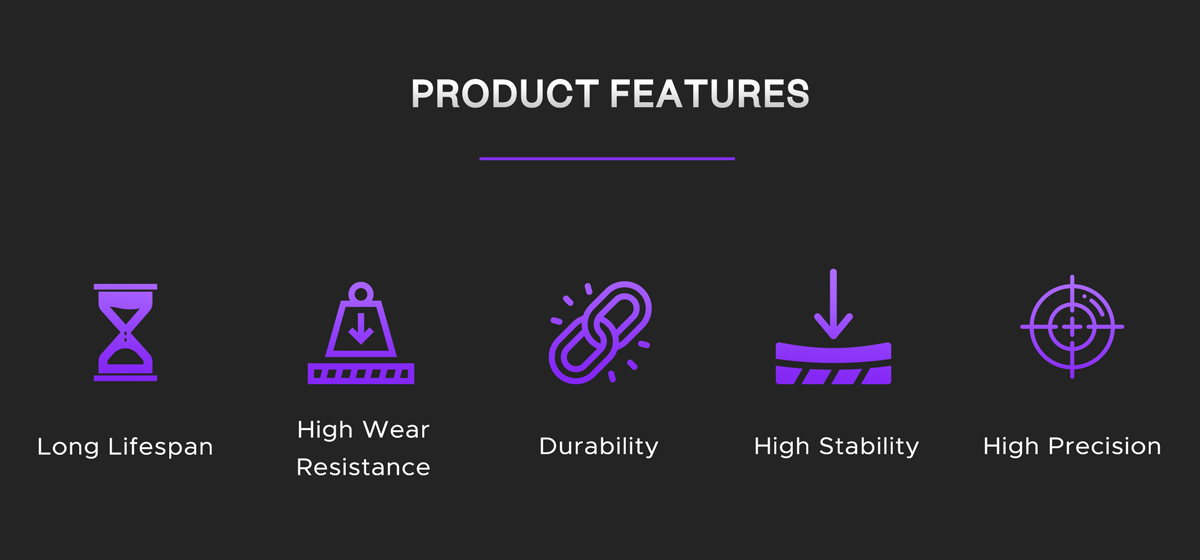 PRODUCT FEATURES

Long Lifespan

High Wear Resistance

Durability

High Stability

High Precision